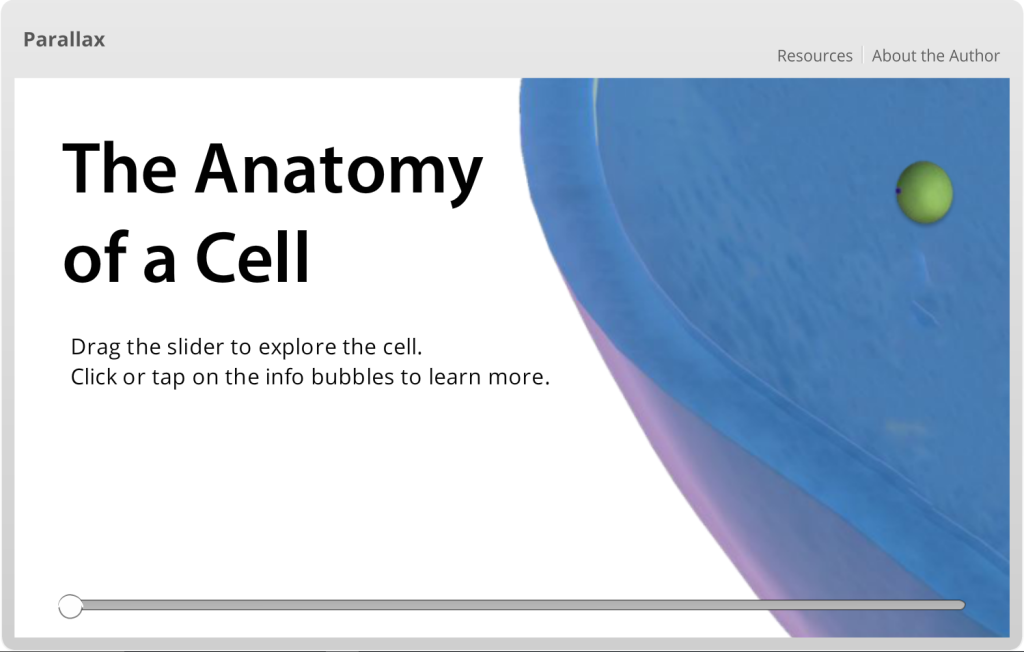 Parallax

Resources | About the Author

The Anatomy of a Cell

Drag the slider to explore the cell.
Click or tap on the info bubbles to learn more.